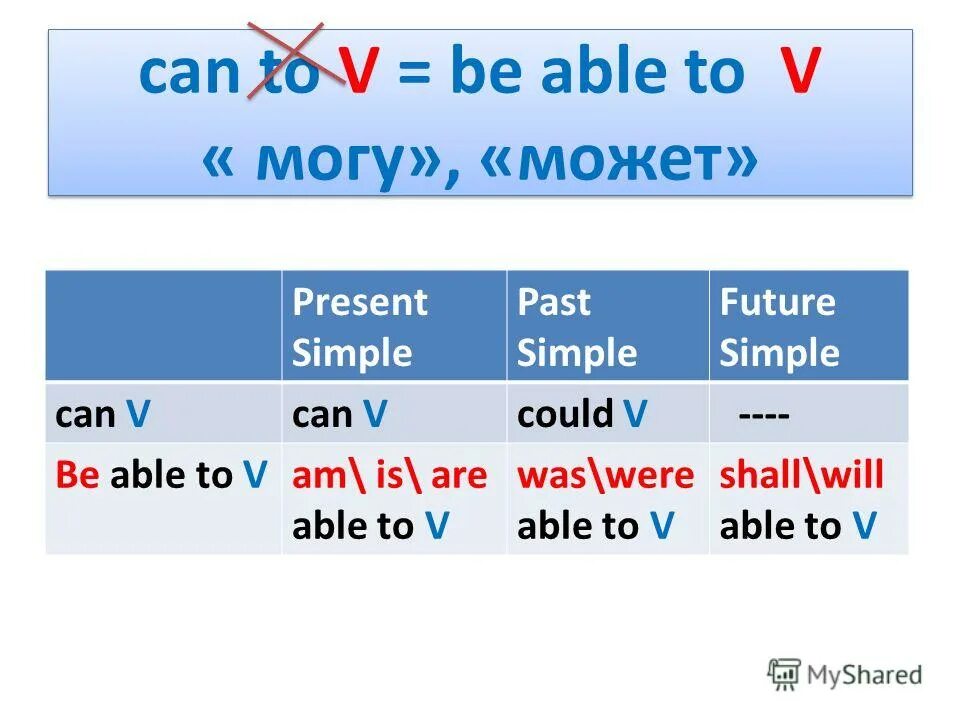 can to V = be able to V
« могу», «может»

| | Present Simple | Past Simple | Future Simple |
|---|---|---|---|
| can V | can V | could V | ---- |
| Be able to V | am\ is\ are able to V | was\were able to V | shall\will able to V |

MyShared